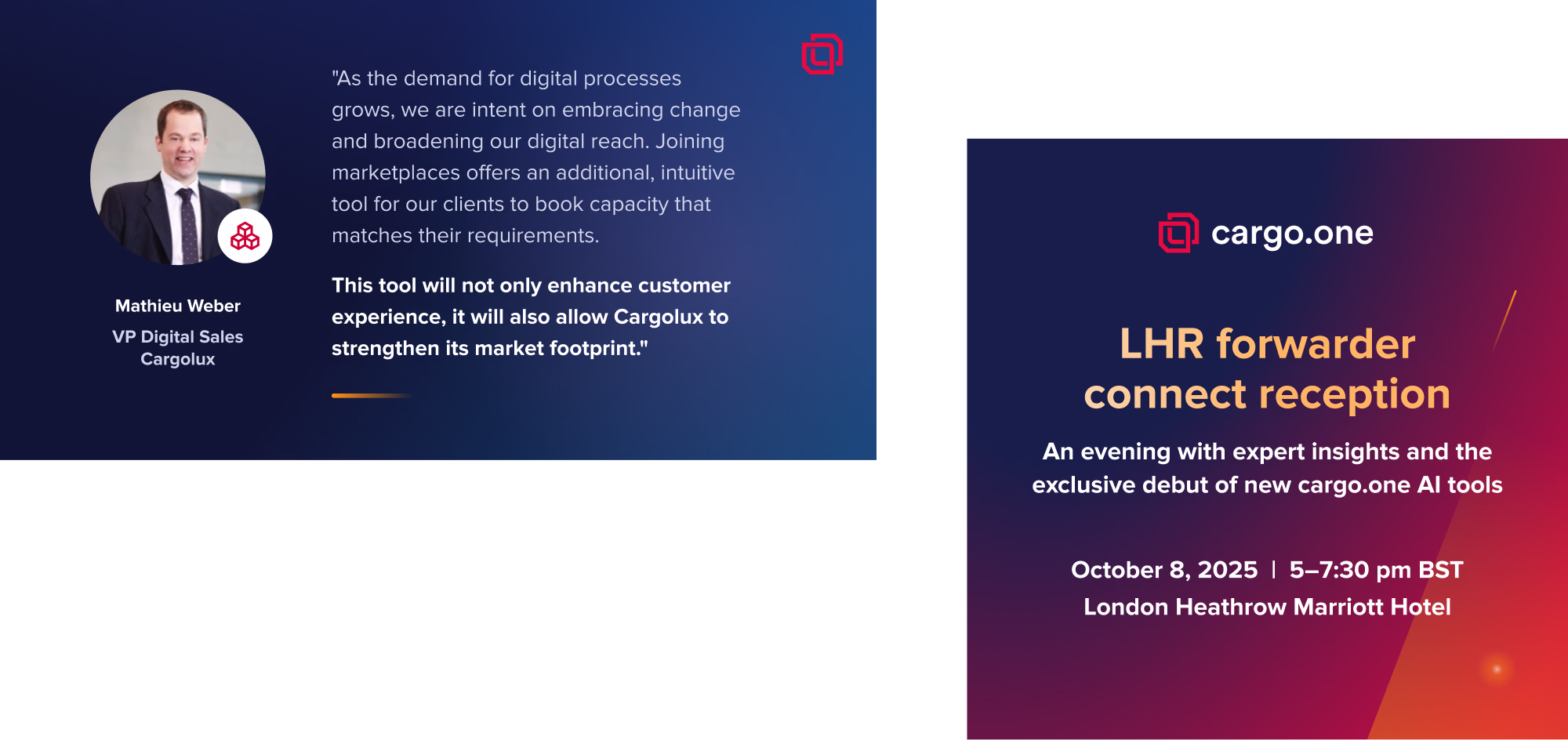 Mathieu Weber
VP Digital Sales
Cargolux

"As the demand for digital processes grows, we are intent on embracing change and broadening our digital reach. Joining marketplaces offers an additional, intuitive tool for our clients to book capacity that matches their requirements.

This tool will not only enhance customer experience, it will also allow Cargolux to strengthen its market footprint."

cargo.one

LHR forwarder connect reception

An evening with expert insights and the exclusive debut of new cargo.one AI tools

October 8, 2025 | 5–7:30 pm BST
London Heathrow Marriott Hotel